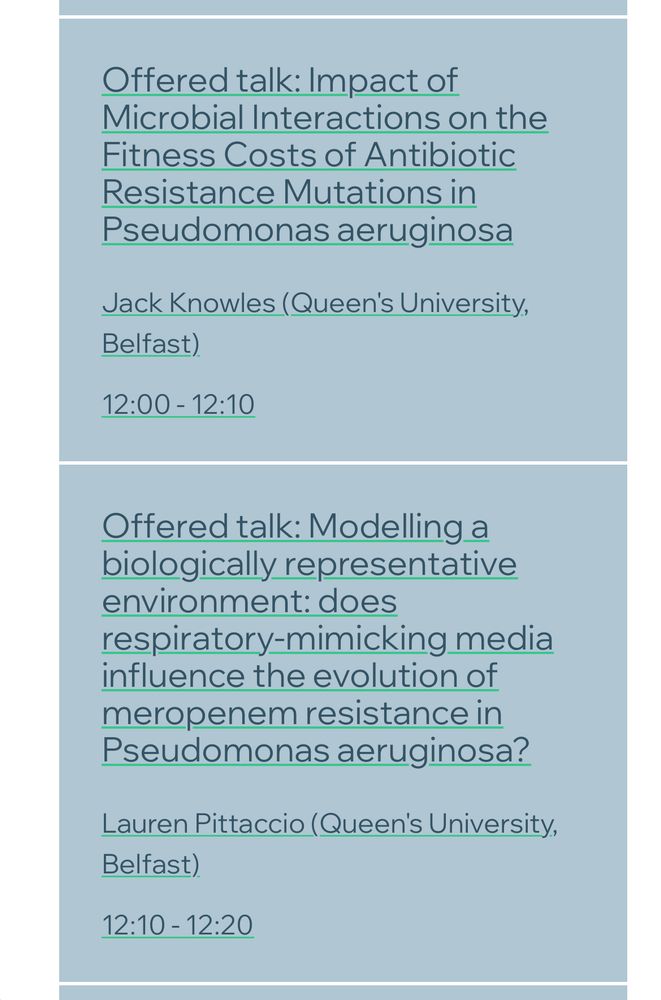 Offered talk: Impact of Microbial Interactions on the Fitness Costs of Antibiotic Resistance Mutations in Pseudomonas aeruginosa

Jack Knowles (Queen's University, Belfast)

12:00 - 12:10

Offered talk: Modelling a biologically representative environment: does respiratory-mimicking media influence the evolution of meropenem resistance in Pseudomonas aeruginosa?

Lauren Pittaccio (Queen's University, Belfast)

12:10 - 12:20